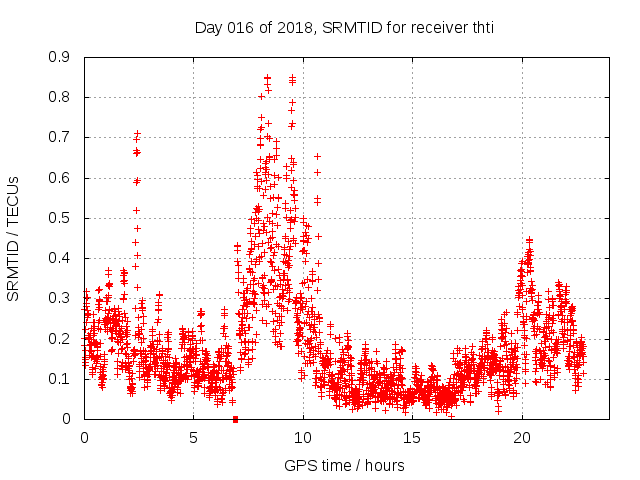 Day 016 of 2018, SRMTID for receiver thti

SRMTID / TECUs

0.9
0.8
0.7
0.6
0.5
0.4
0.3
0.2
0.1
0

0
5
10
15
20

GPS time / hours